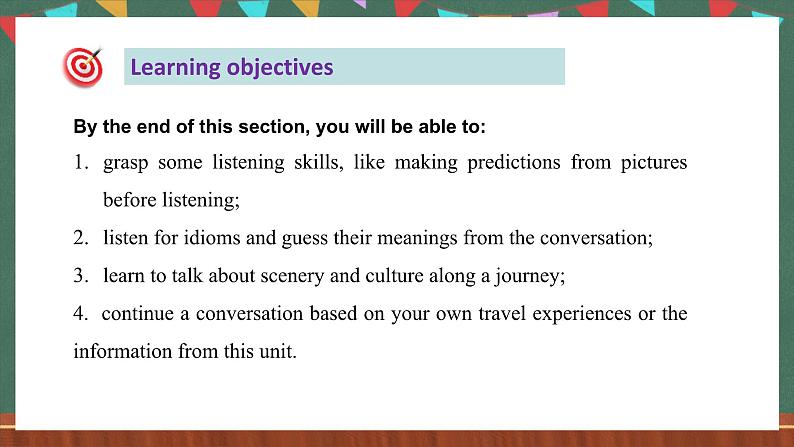 Learning objectives

By the end of this section, you will be able to:

1. grasp some listening skills, like making predictions from pictures before listening;

2. listen for idioms and guess their meanings from the conversation;

3. learn to talk about scenery and culture along a journey;

4. continue a conversation based on your own travel experiences or the information from this unit.